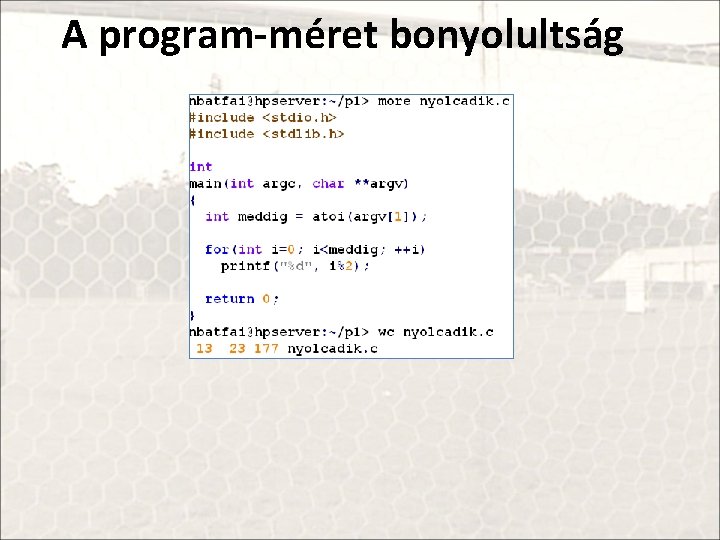 A program-méret bonyolultság

nbatfai@hpserver:~/p1> more nyolcadik.c
#include <stdio.h>
#include <stdlib.h>

int
main(int argc, char **argv)
{
  int meddig = atoi(argv[1]);

  for(int i=0; i<meddig; ++i)
    printf("%d", i%2);

  return 0;
}
nbatfai@hpserver:~/p1> wc nyolcadik.c
 13  23 177 nyolcadik.c